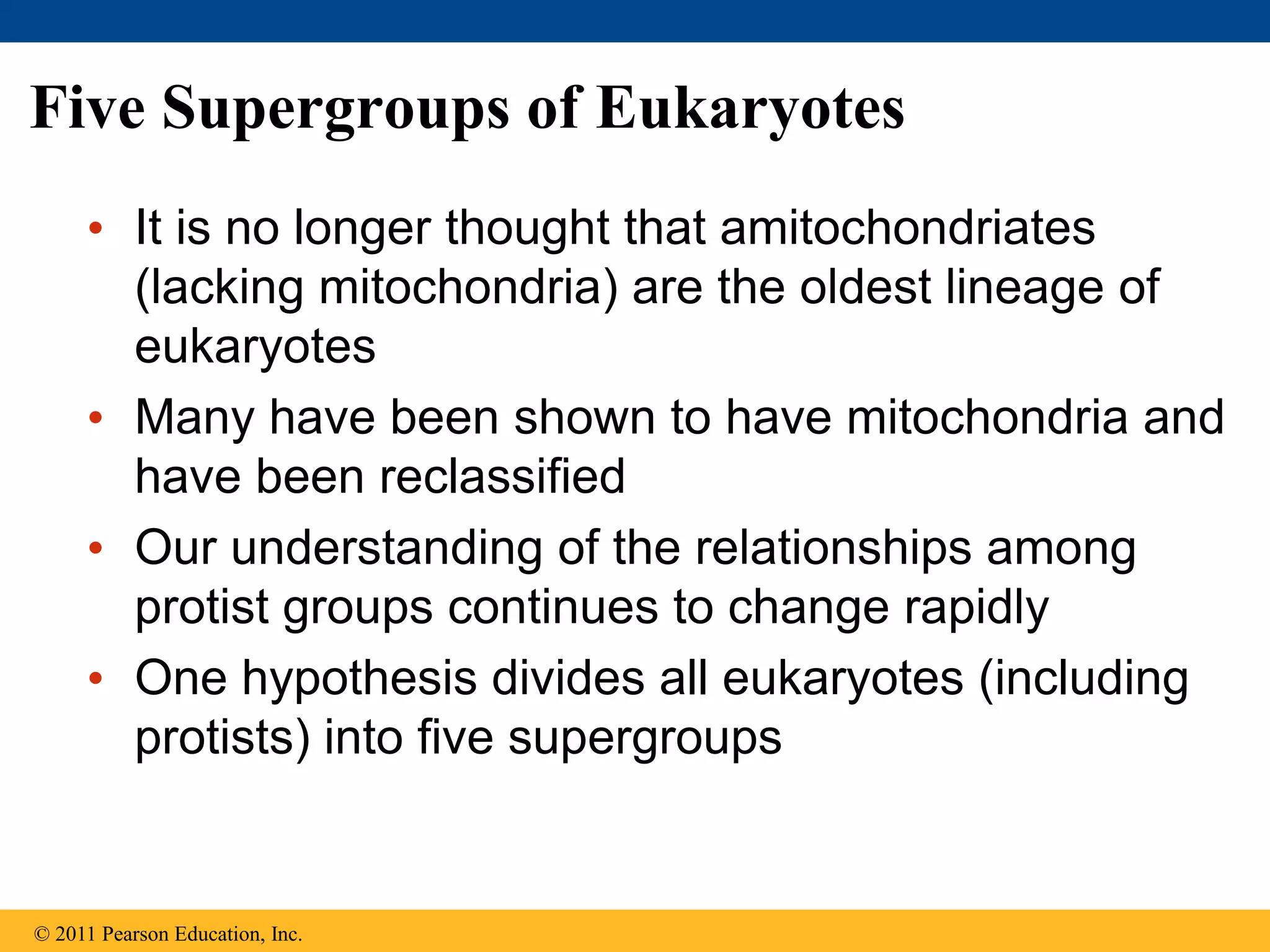 Five Supergroups of Eukaryotes

• It is no longer thought that amitochondriates (lacking mitochondria) are the oldest lineage of eukaryotes

• Many have been shown to have mitochondria and have been reclassified

• Our understanding of the relationships among protist groups continues to change rapidly

• One hypothesis divides all eukaryotes (including protists) into five supergroups

© 2011 Pearson Education, Inc.